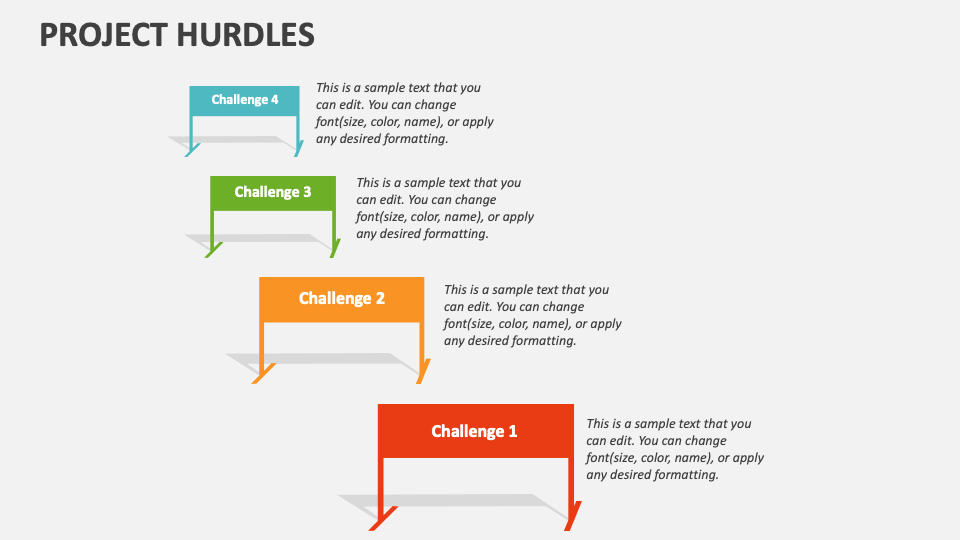 PROJECT HURDLES

Challenge 4

This is a sample text that you can edit. You can change font(size, color, name), or apply any desired formatting.

Challenge 3

This is a sample text that you can edit. You can change font(size, color, name), or apply any desired formatting.

Challenge 2

This is a sample text that you can edit. You can change font(size, color, name), or apply any desired formatting.

Challenge 1

This is a sample text that you can edit. You can change font(size, color, name), or apply any desired formatting.